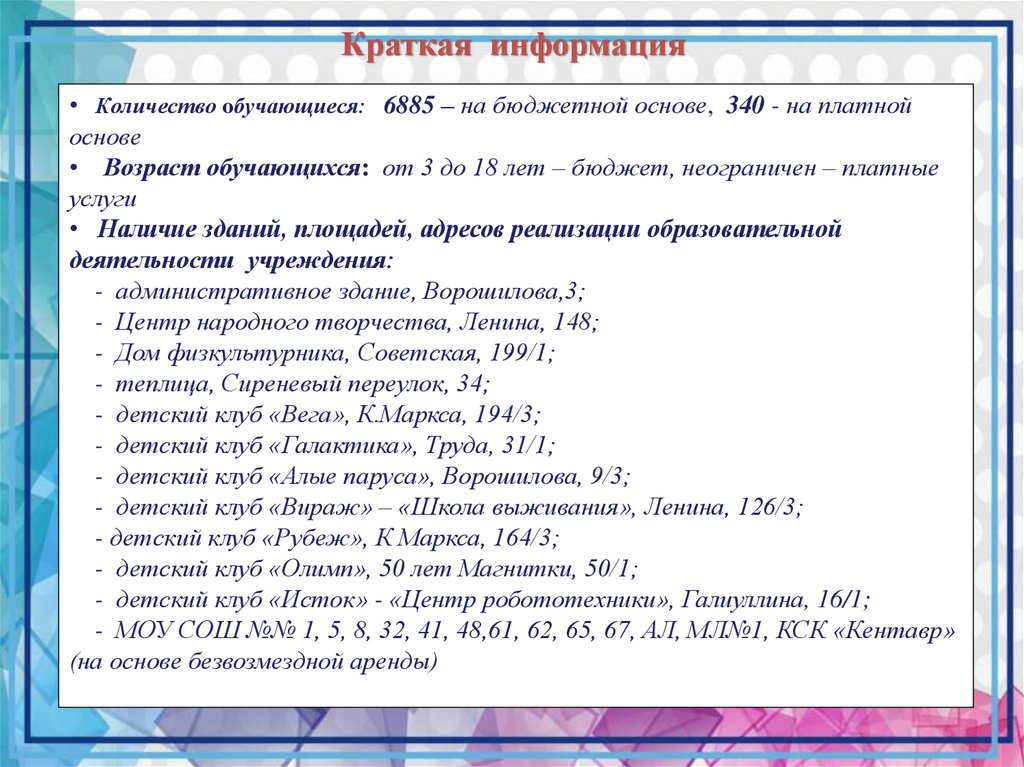 Краткая информация

• Количество обучающиеся: 6885 – на бюджетной основе, 340 - на платной основе
• Возраст обучающихся: от 3 до 18 лет – бюджет, неограничен – платные услуги
• Наличие зданий, площадей, адресов реализации образовательной деятельности учреждения:
- административное здание, Ворошилова,3;
- Центр народного творчества, Ленина, 148;
- Дом физкультурника, Советская, 199/1;
- теплица, Сиреневый переулок, 34;
- детский клуб «Вега», К.Маркса, 194/3;
- детский клуб «Галактика», Труда, 31/1;
- детский клуб «Алые паруса», Ворошилова, 9/3;
- детский клуб «Вираж» – «Школа выживания», Ленина, 126/3;
- детский клуб «Рубеж», К Маркса, 164/3;
- детский клуб «Олимп», 50 лет Магнитки, 50/1;
- детский клуб «Исток» - «Центр робототехники», Галиуллина, 16/1;
- МОУ СОШ №№ 1, 5, 8, 32, 41, 48,61, 62, 65, 67, АЛ, МЛ№1, КСК «Кентавр» (на основе безвозмездной аренды)